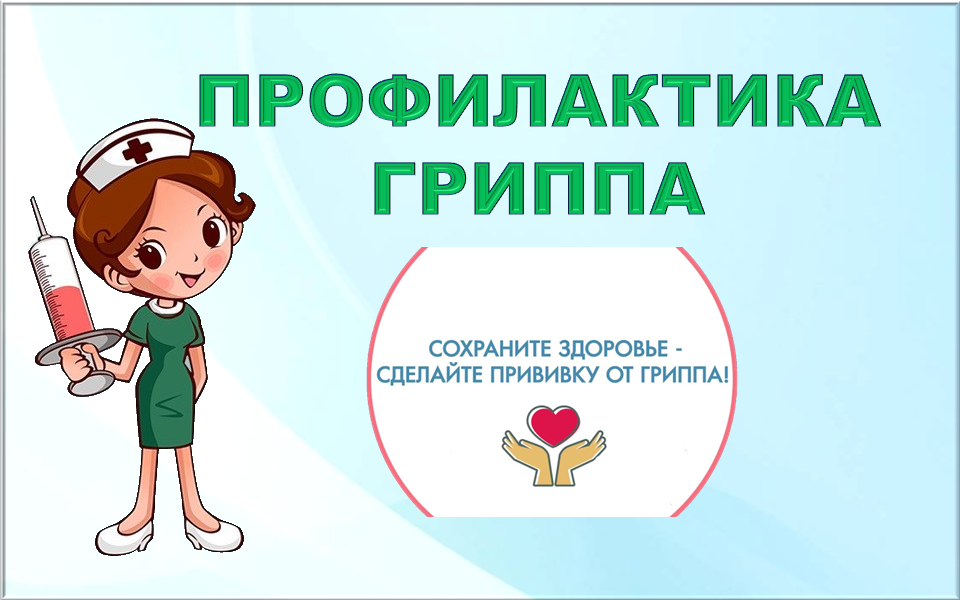 ПРОФИЛАКТИКА ГРИППА

СОХРАНИТЕ ЗДОРОВЬЕ - СДЕЛАЙТЕ ПРИВИВКУ ОТ ГРИППА!